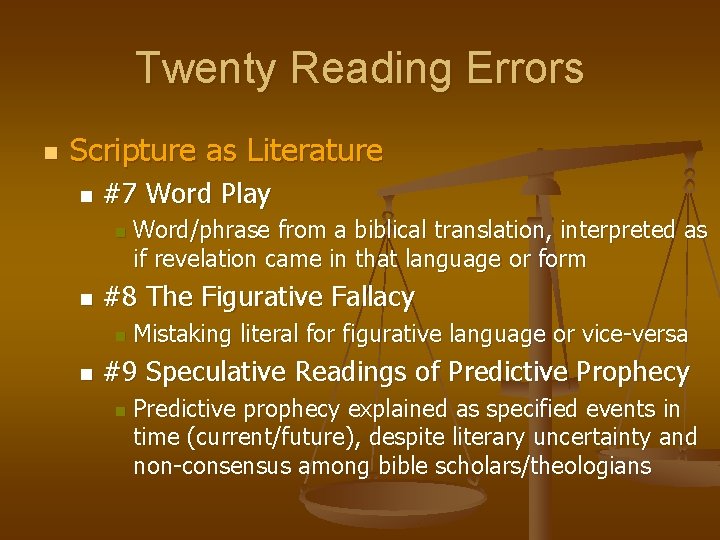 Twenty Reading Errors

• Scripture as Literature
• #7 Word Play
• Word/phrase from a biblical translation, interpreted as if revelation came in that language or form
• #8 The Figurative Fallacy
• Mistaking literal for figurative language or vice-versa
• #9 Speculative Readings of Predictive Prophecy
• Predictive prophecy explained as specified events in time (current/future), despite literary uncertainty and non-consensus among bible scholars/theologians